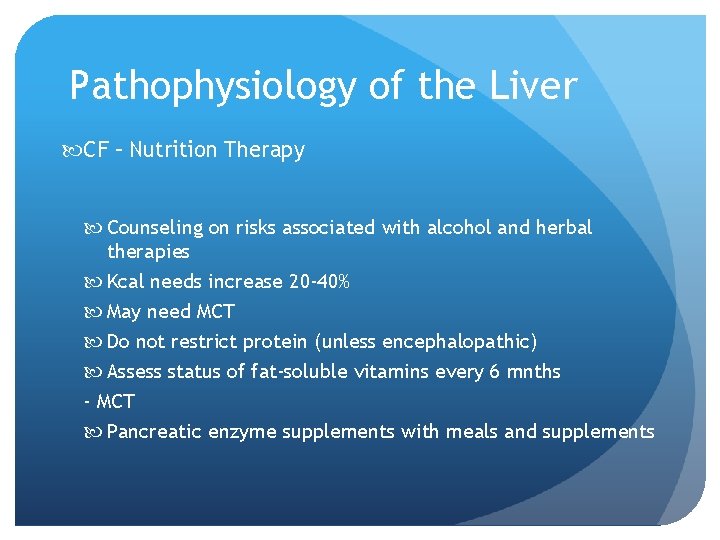 Pathophysiology of the Liver

CF – Nutrition Therapy

Counseling on risks associated with alcohol and herbal therapies

Kcal needs increase 20-40%

May need MCT

Do not restrict protein (unless encephalopathic)

Assess status of fat-soluble vitamins every 6 mnths

- MCT

Pancreatic enzyme supplements with meals and supplements